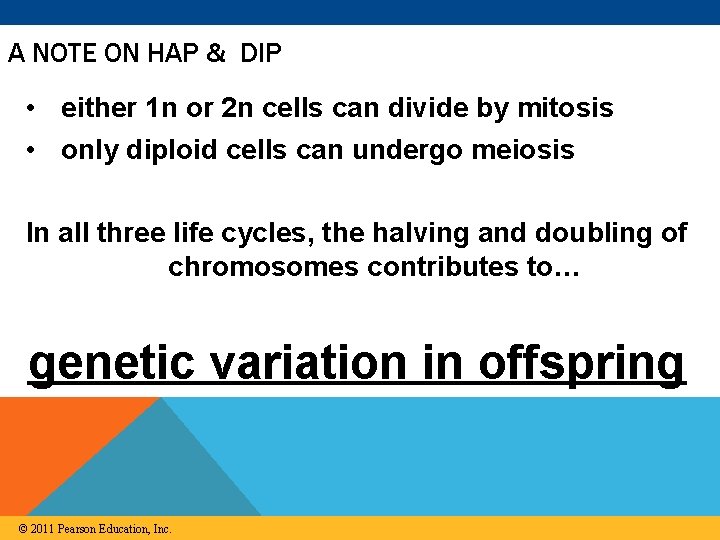 A NOTE ON HAP & DIP

• either 1n or 2n cells can divide by mitosis
• only diploid cells can undergo meiosis

In all three life cycles, the halving and doubling of chromosomes contributes to…

genetic variation in offspring

© 2011 Pearson Education, Inc.